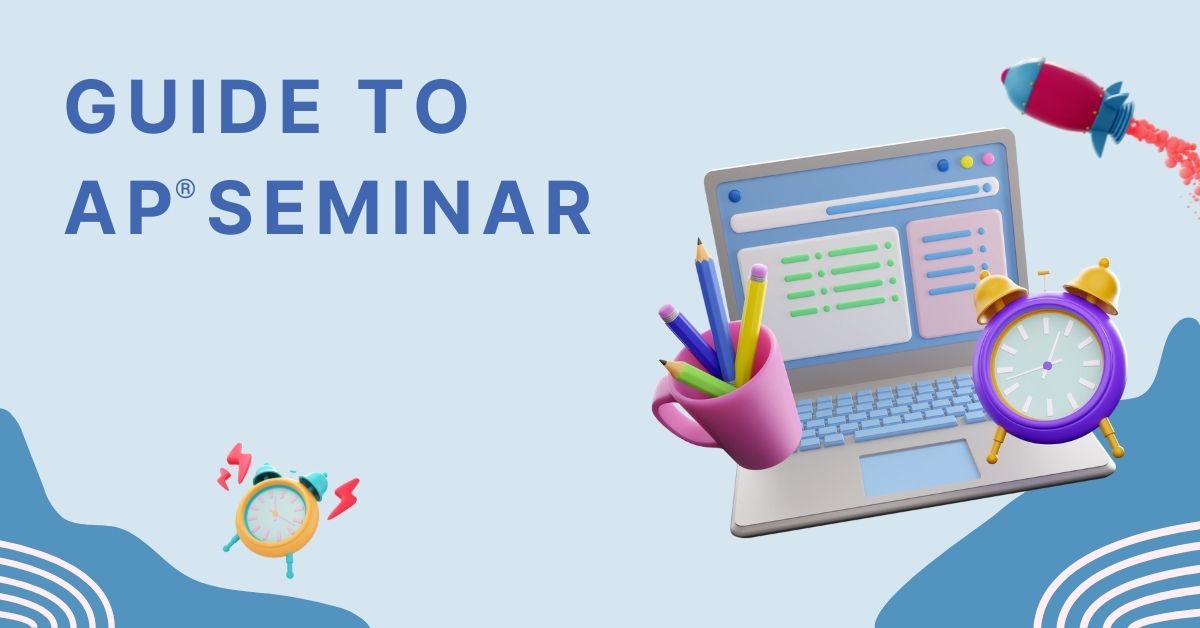 GUIDE TO AP® SEMINAR